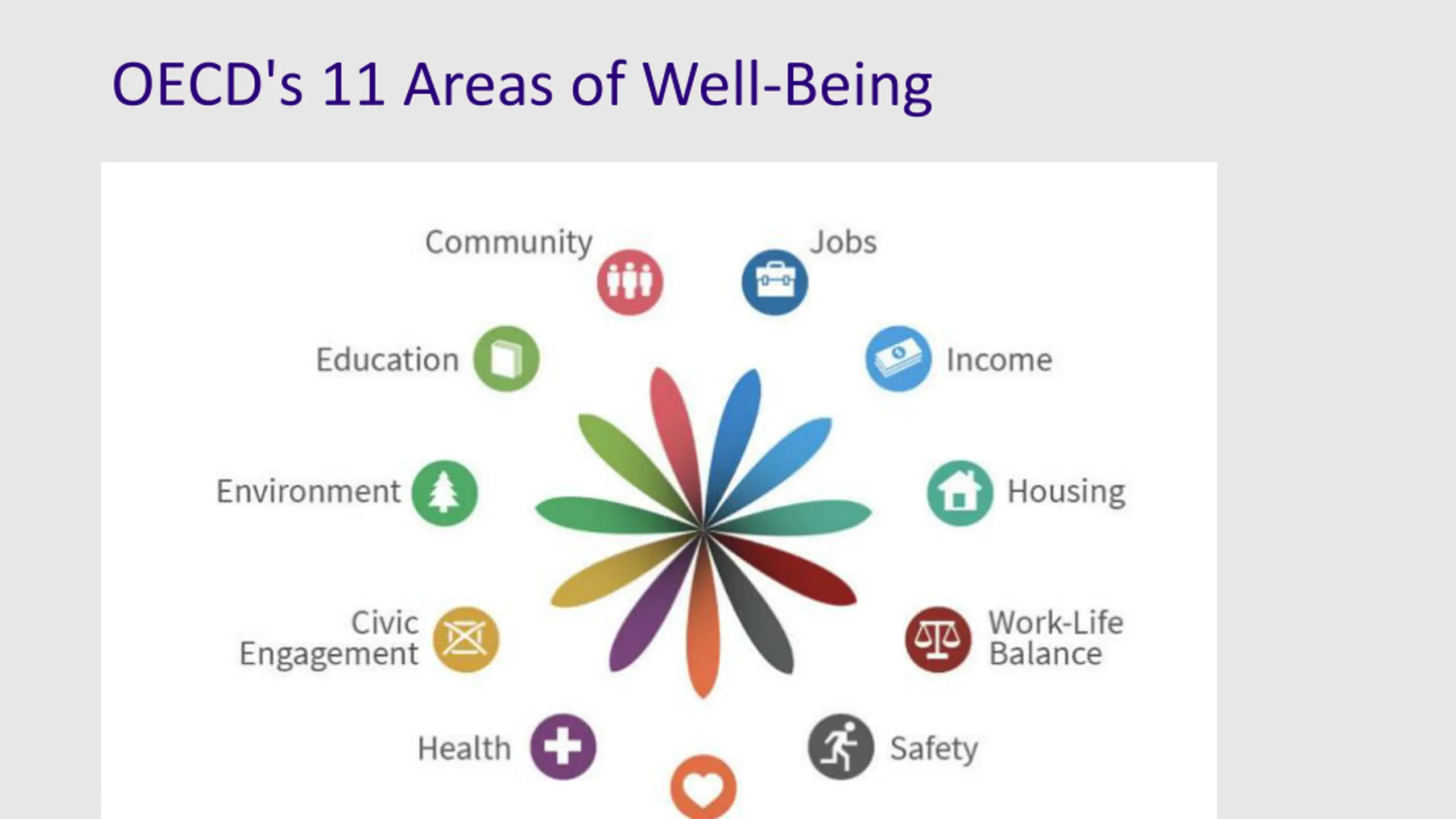 OECD's 11 Areas of Well-Being

Community

Jobs

Education

Income

Environment

Housing

Civic Engagement

Work-Life Balance

Health

Safety